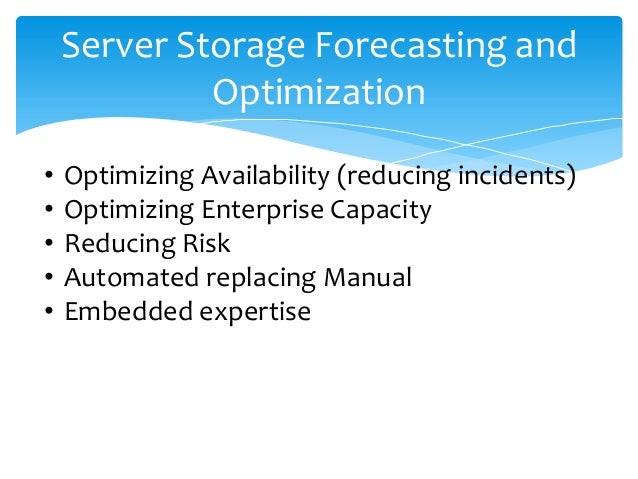 Server Storage Forecasting and Optimization

• Optimizing Availability (reducing incidents)
• Optimizing Enterprise Capacity
• Reducing Risk
• Automated replacing Manual
• Embedded expertise